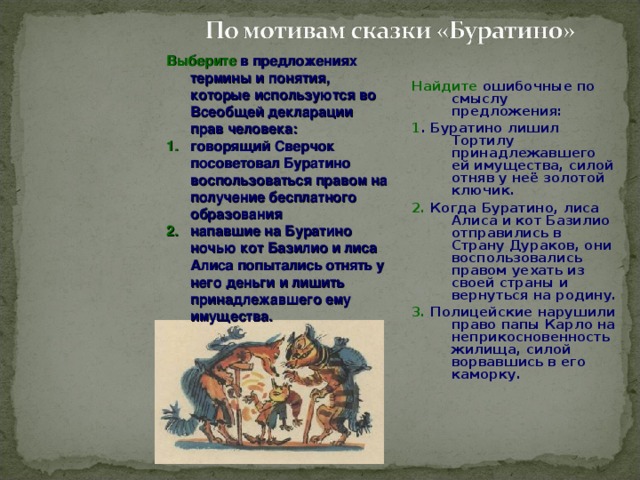 По мотивам сказки «Буратино»

Выберите в предложениях термины и понятия, которые используются во Всеобщей декларации прав человека:

1. говорящий Сверчок посоветовал Буратино воспользоваться правом на получение бесплатного образования

2. напавшие на Буратино ночью кот Базилио и лиса Алиса попытались отнять у него деньги и лишить принадлежавшего ему имущества.

Найдите ошибочные по смыслу предложения:

1. Буратино лишил Тортилу принадлежавшего ей имущества, силой отняв у неё золотой ключик.

2. Когда Буратино, лиса Алиса и кот Базилио отправились в Страну Дураков, они воспользовались правом уехать из своей страны и вернуться на родину.

3. Полицейские нарушили право папы Карло на неприкосновенность жилища, силой ворвавшись в его каморку.